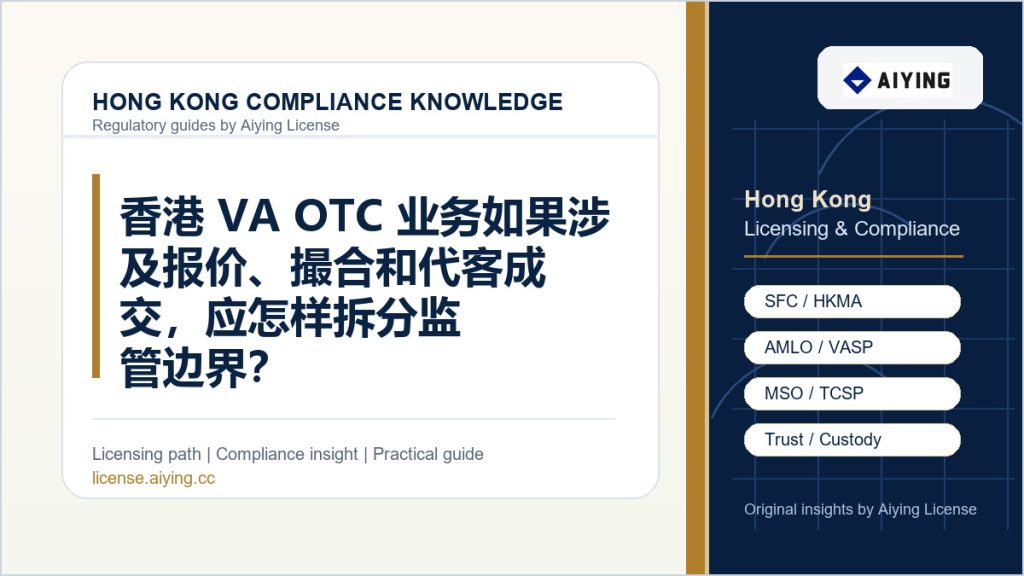 HONG KONG COMPLIANCE KNOWLEDGE
Regulatory guides by Aiying License

香港 VA OTC 业务如果涉及报价、撮合和代客成交，应怎样拆分监管边界?

Licensing path | Compliance insight | Practical guide
license.aiying.cc

AIYING

Hong Kong
Licensing & Compliance

SFC / HKMA
AMLO / VASP
MSO / TCSP
Trust / Custody

Original insights by Aiying License